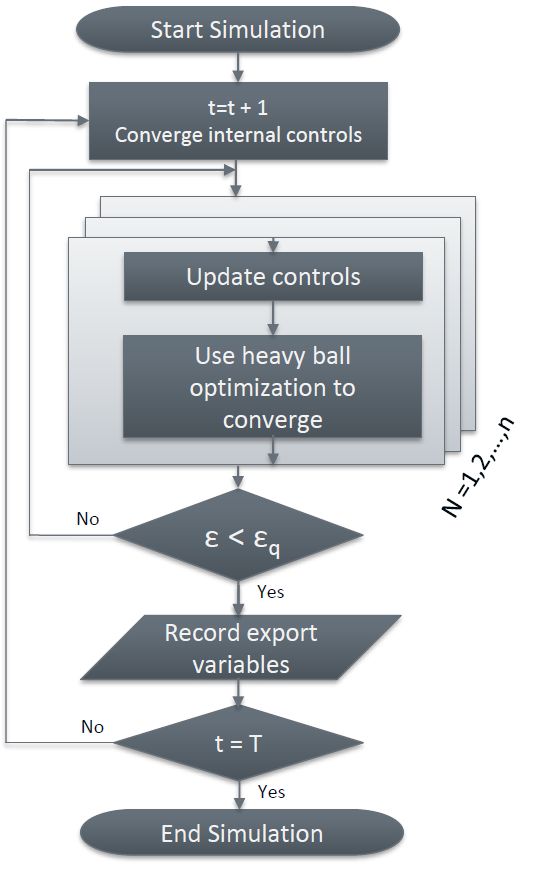 Start Simulation

t=t + 1
Converge internal controls

Update controls

Use heavy ball optimization to converge

N =1,2,...,n

No

$\varepsilon < \varepsilon_q$

Yes

Record export variables

No

t = T

Yes

End Simulation